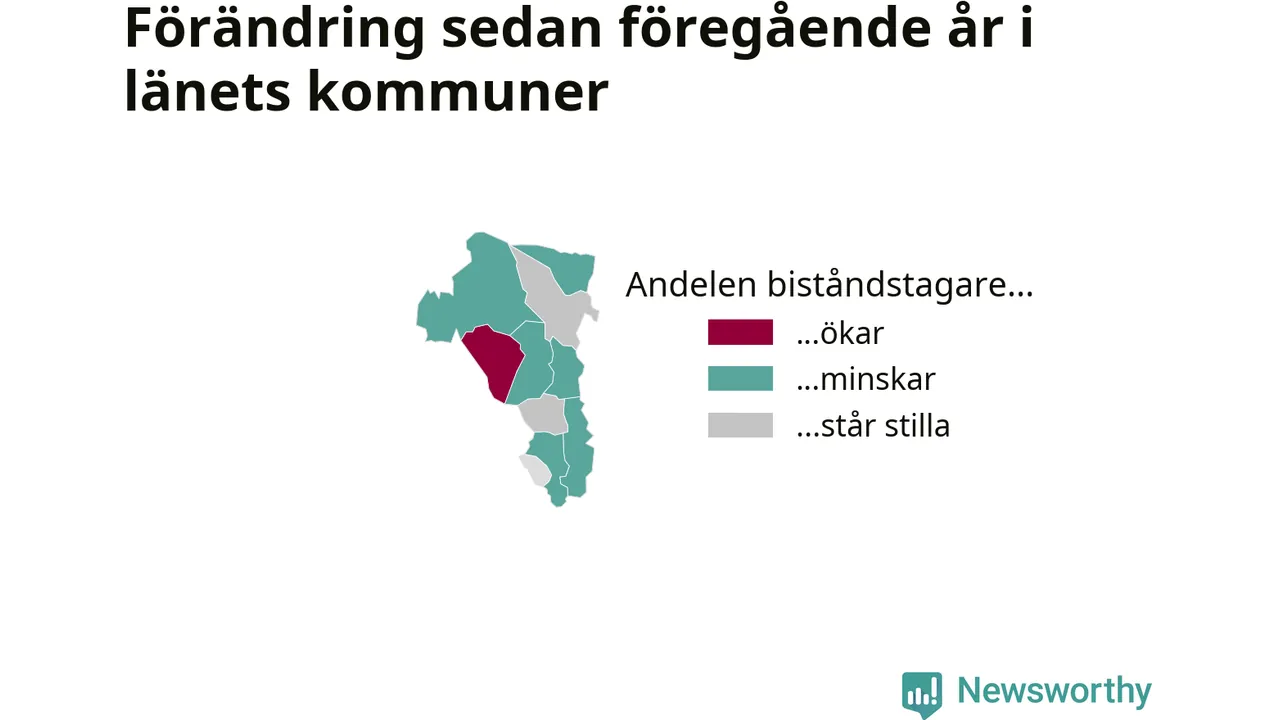 Förändring sedan föregående år i länets kommuner

Andelen biståndstagare...

...ökar

...minskar

...står stilla

Newsworthy